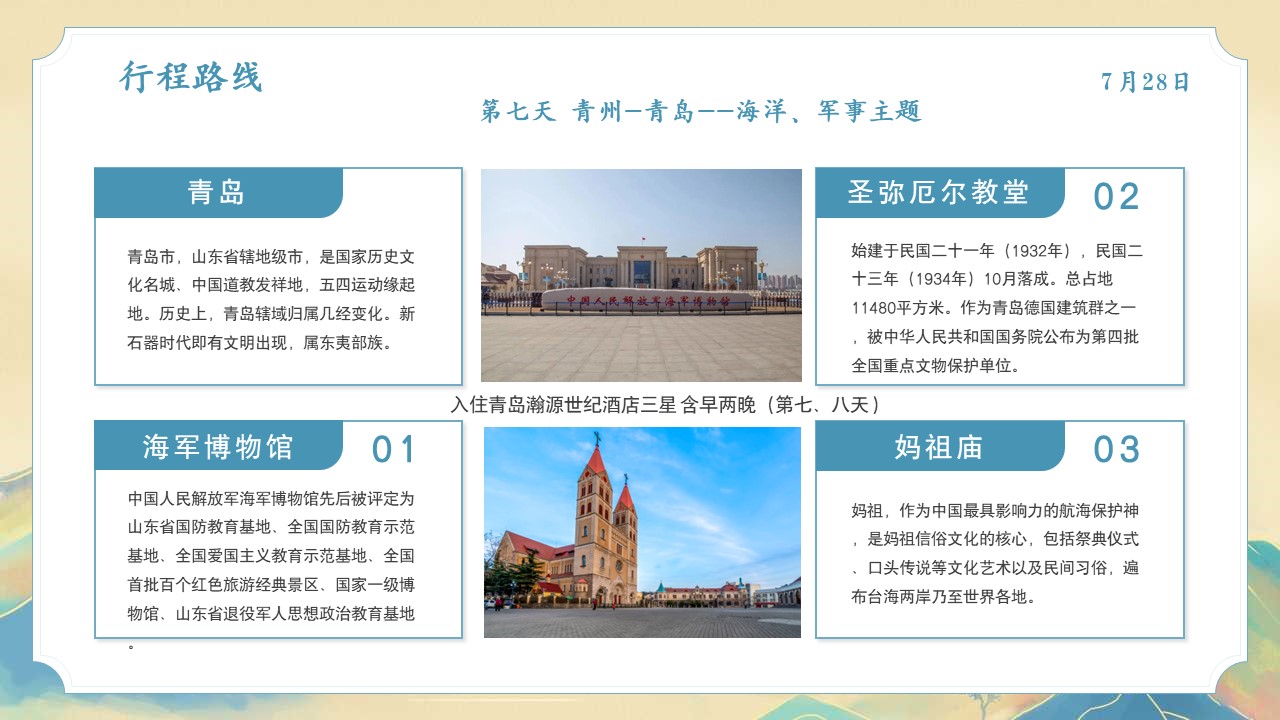 行程路线

7月28日

第七天 青州—青岛——海洋、军事主题

青岛

青岛市，山东省辖地级市，是国家历史文化名城、中国道教发祥地，五四运动缘起地。历史上，青岛辖域归属几经变化。新石器时代即有文明出现，属东夷部族。

中国人民解放军海军博物馆

圣弥厄尔教堂 02

始建于民国二十一年（1932年），民国二十三年（1934年）10月落成。总占地11480平方米。作为青岛德国建筑群之一，被中华人民共和国国务院公布为第四批全国重点文物保护单位。

入住青岛瀚源世纪酒店三星 含早两晚（第七、八天）

海军博物馆 01

中国人民解放军海军博物馆先后被评定为山东省国防教育基地、全国国防教育示范基地、全国爱国主义教育示范基地、全国首批百个红色旅游经典景区、国家一级博物馆、山东省退役军人思想政治教育基地。

妈祖庙 03

妈祖，作为中国最具影响力的航海保护神，是妈祖信俗文化的核心，包括祭典仪式、口头传说等文化艺术以及民间习俗，遍布台海两岸乃至世界各地。